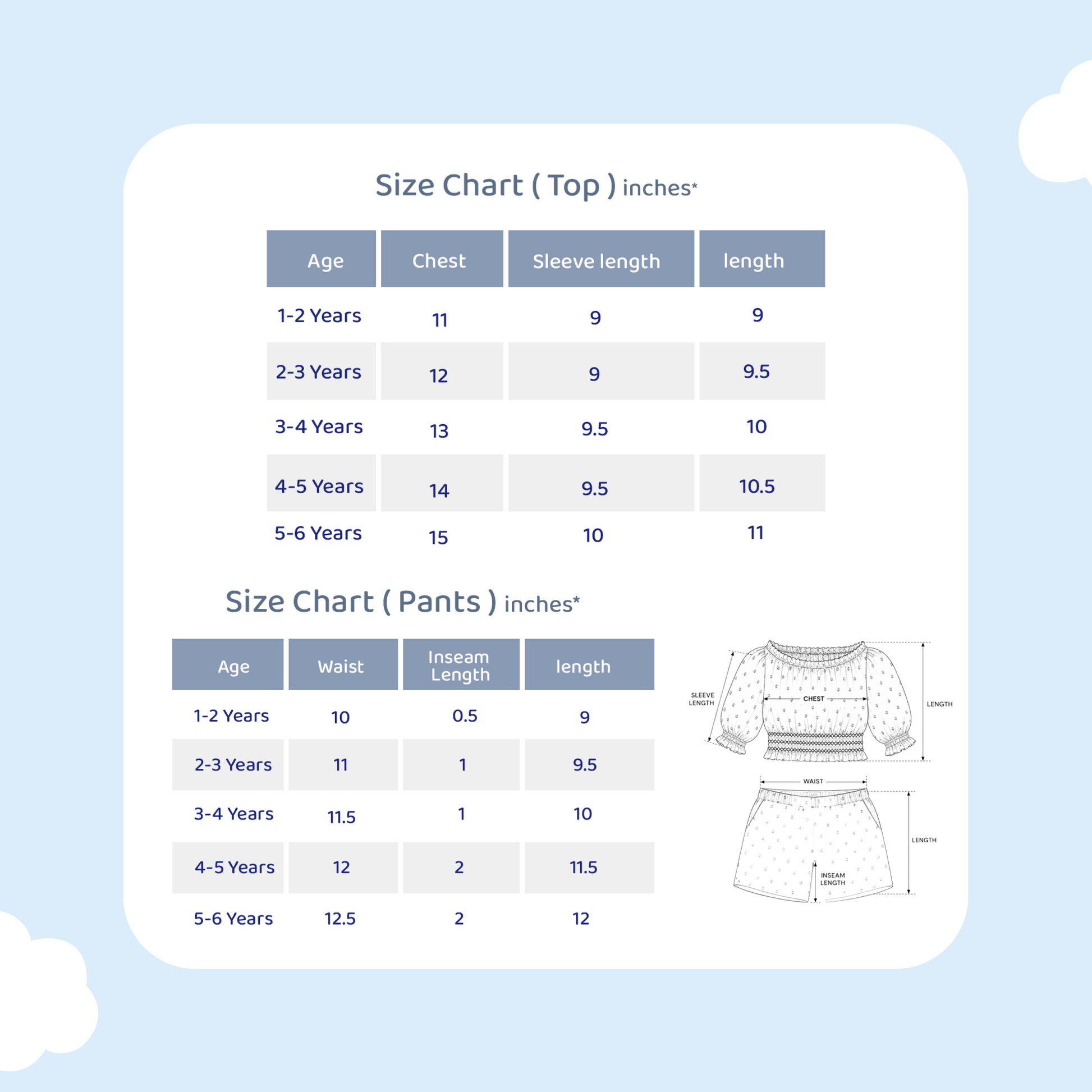 Size Chart ( Top ) inches*

| Age | Chest | Sleeve length | length |
|---|---|---|---|
| 1-2 Years | 11 | 9 | 9 |
| 2-3 Years | 12 | 9 | 9.5 |
| 3-4 Years | 13 | 9.5 | 10 |
| 4-5 Years | 14 | 9.5 | 10.5 |
| 5-6 Years | 15 | 10 | 11 |

Size Chart ( Pants ) inches*

| Age | Waist | Inseam Length | length |
|---|---|---|---|
| 1-2 Years | 10 | 0.5 | 9 |
| 2-3 Years | 11 | 1 | 9.5 |
| 3-4 Years | 11.5 | 1 | 10 |
| 4-5 Years | 12 | 2 | 11.5 |
| 5-6 Years | 12.5 | 2 | 12 |

SLEEVE LENGTH
CHEST
LENGTH
WAIST
LENGTH
INSEAM LENGTH